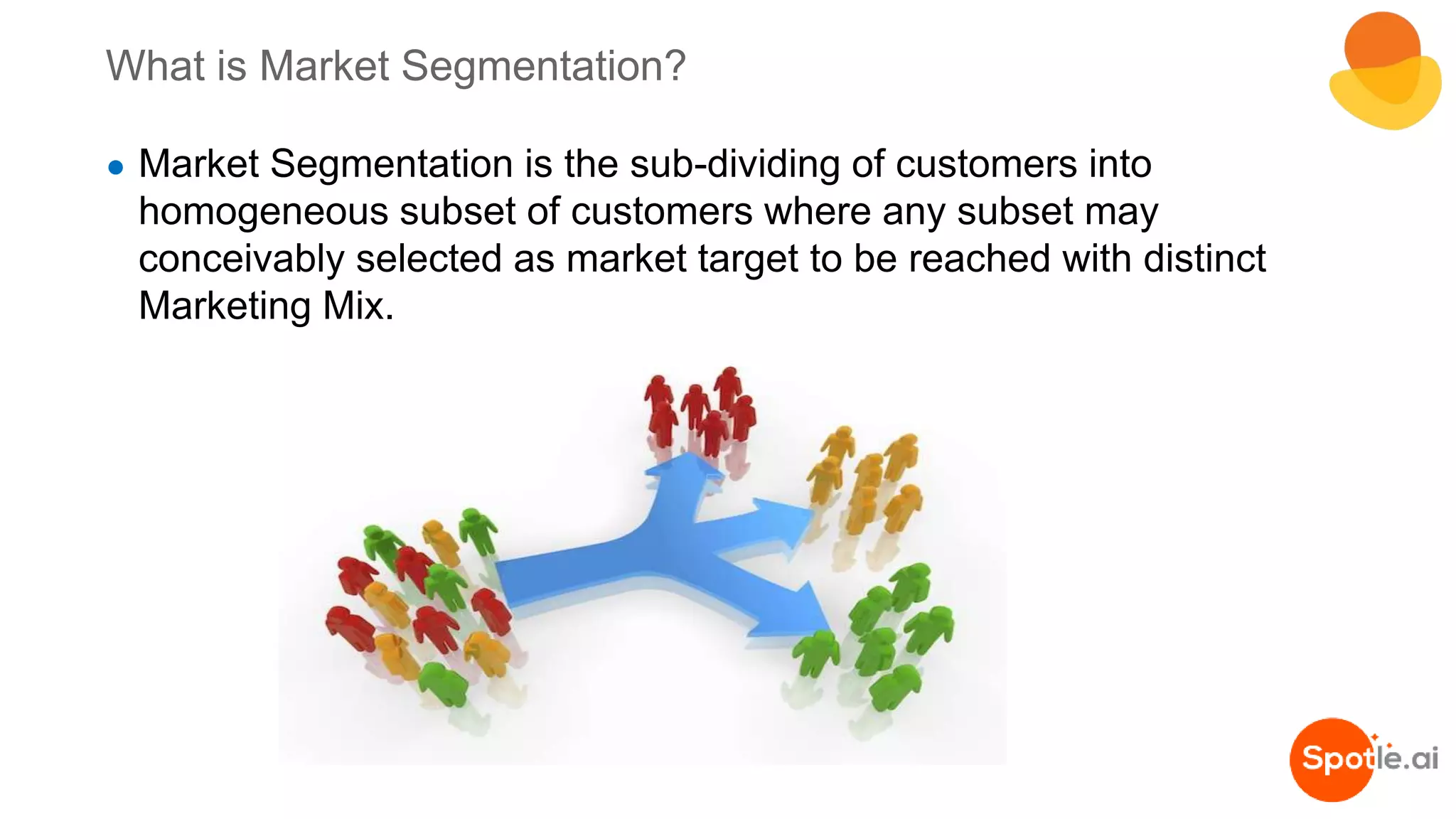 What is Market Segmentation?

● Market Segmentation is the sub-dividing of customers into homogeneous subset of customers where any subset may conceivably selected as market target to be reached with distinct Marketing Mix.

Spotle.ai